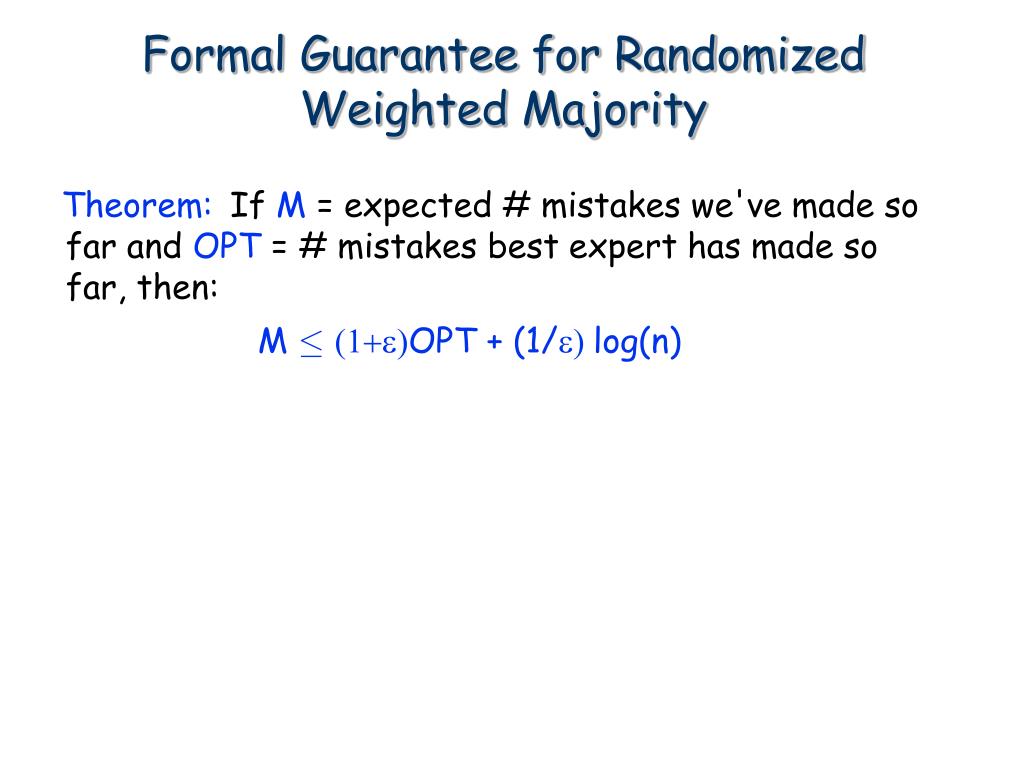 Formal Guarantee for Randomized Weighted Majority

Theorem: If M = expected # mistakes we've made so far and OPT = # mistakes best expert has made so far, then:

$M \leq (1+\varepsilon)OPT + (1/\varepsilon) \log(n)$